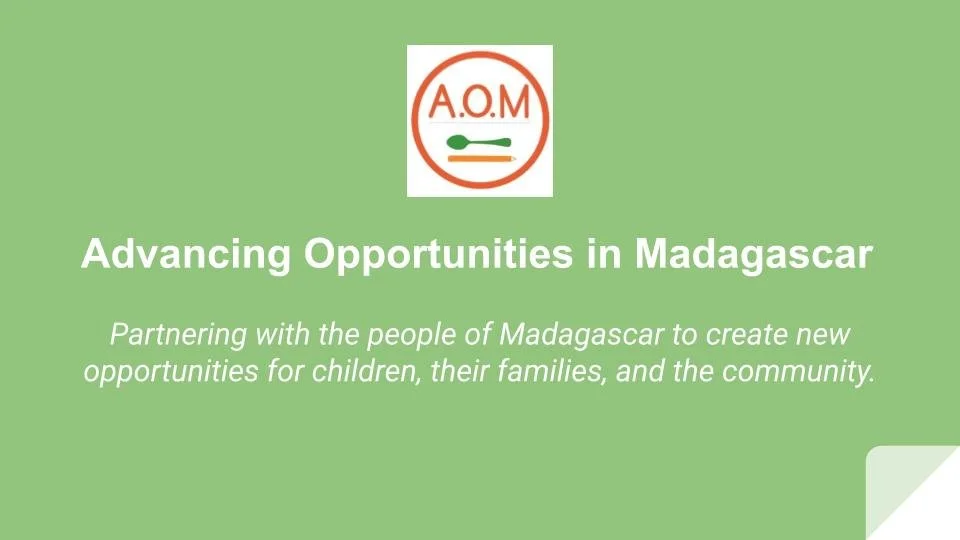 A.O.M

Advancing Opportunities in Madagascar

Partnering with the people of Madagascar to create new opportunities for children, their families, and the community.